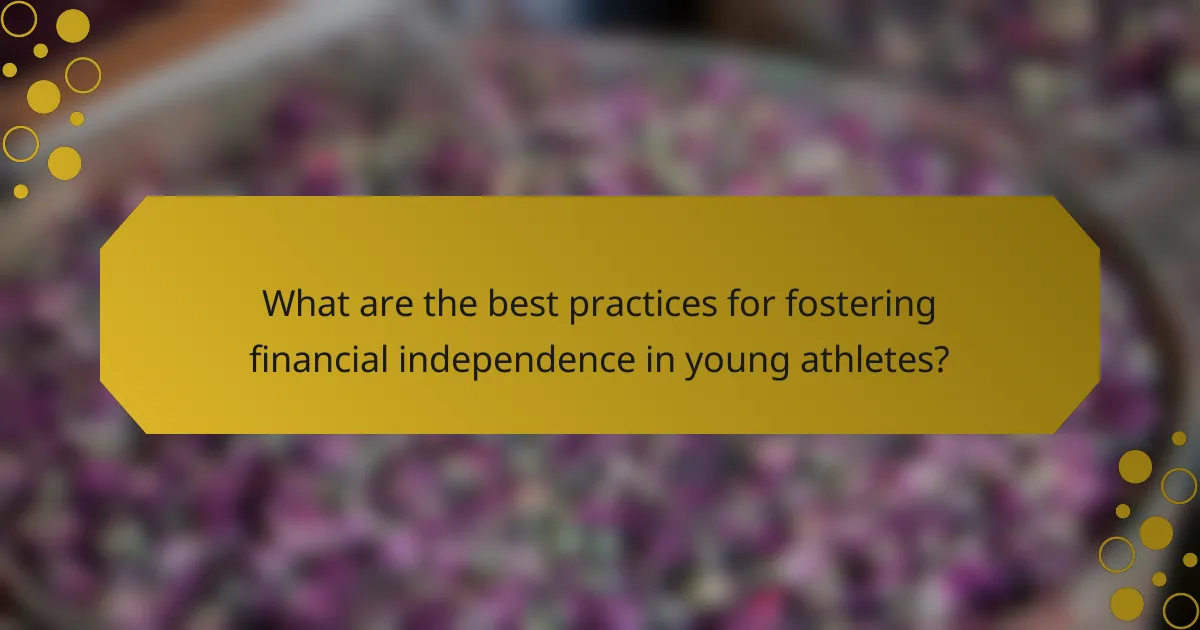 What are the best practices for fostering financial independence in young athletes?